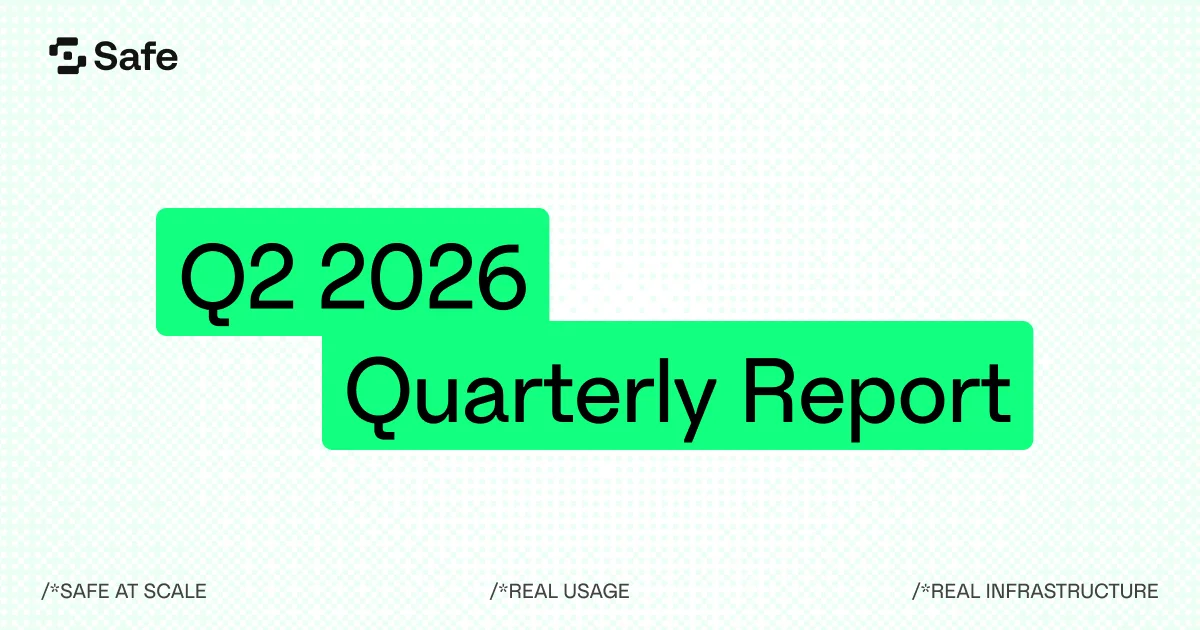 Safe

Q2 2026
Quarterly Report

/*SAFE AT SCALE

/*REAL USAGE

/*REAL INFRASTRUCTURE